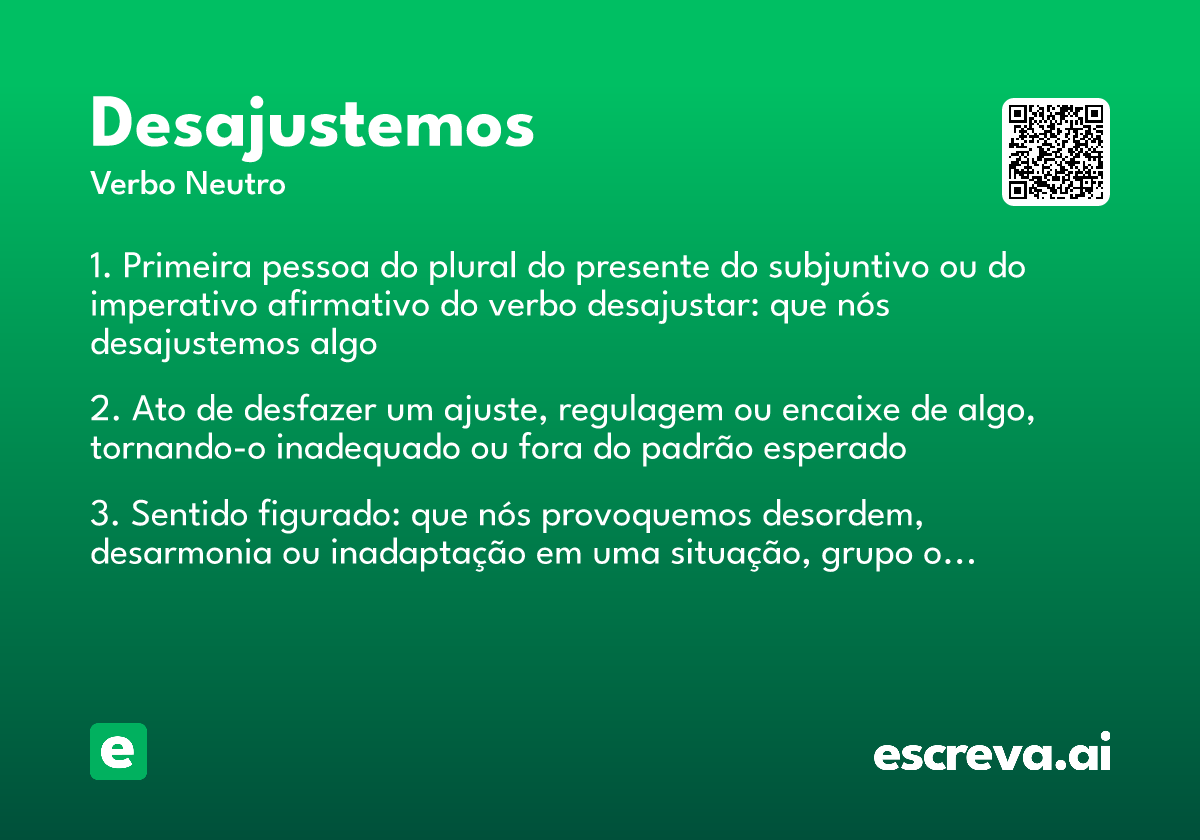 Desajustemos
Verbo Neutro

1. Primeira pessoa do plural do presente do subjuntivo ou do imperativo afirmativo do verbo desajustar: que nós desajustemos algo

2. Ato de desfazer um ajuste, regulagem ou encaixe de algo, tornando-o inadequado ou fora do padrão esperado

3. Sentido figurado: que nós provoquemos desordem, desarmonia ou inadaptação em uma situação, grupo o...

e

escreva.ai